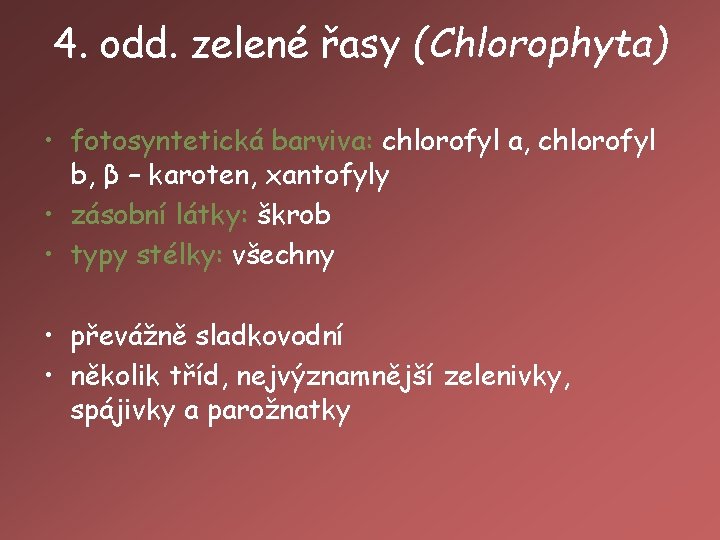 4. odd. zelené řasy (Chlorophyta)

• fotosyntetická barviva: chlorofyl a, chlorofyl b, β – karoten, xantofyly
• zásobní látky: škrob
• typy stélky: všechny

• převážně sladkovodní
• několik tříd, nejvýznamnější zelenivky, spájivky a parožnatky